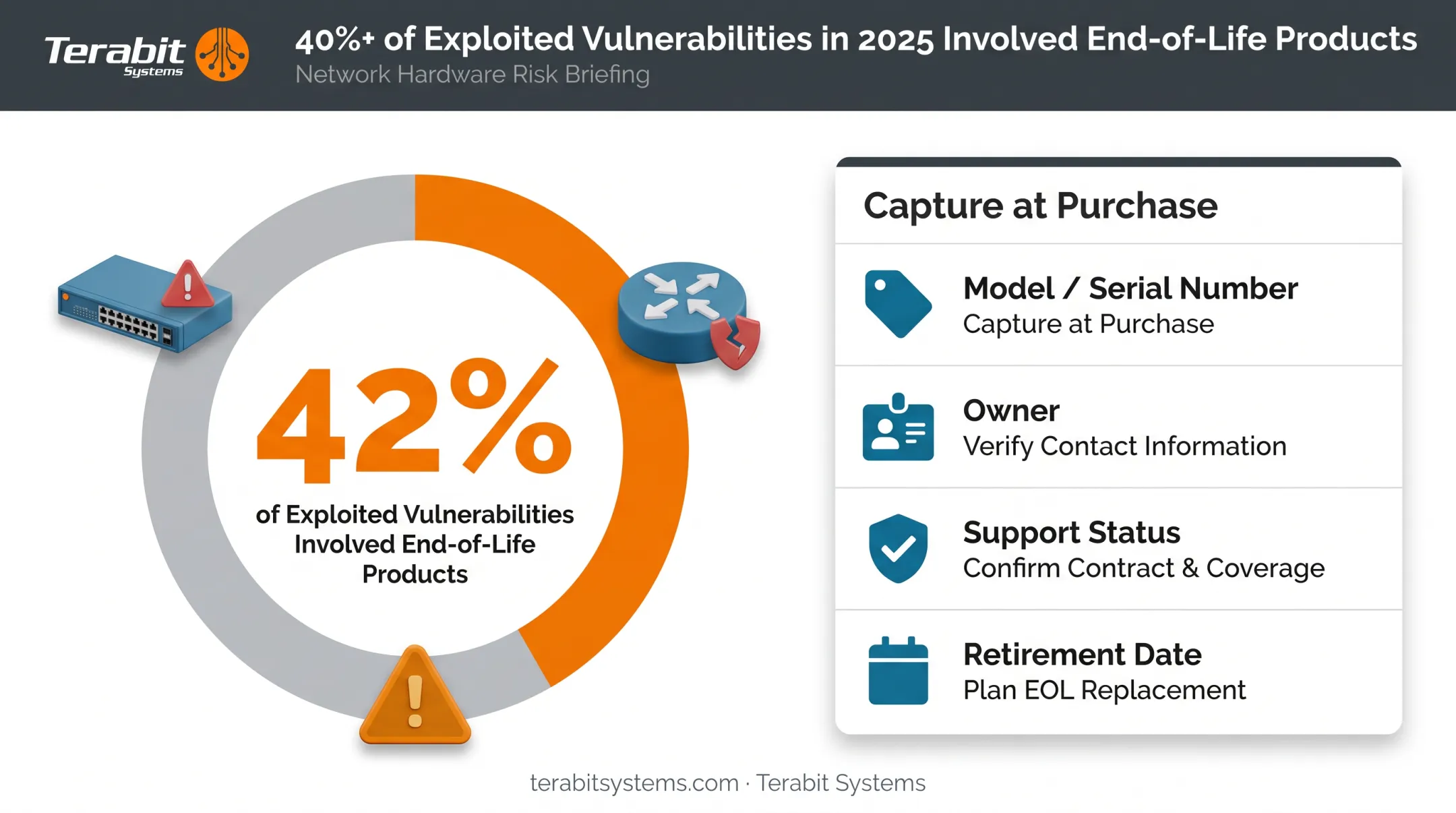 Terabit Systems

40%+ of Exploited Vulnerabilities in 2025 Involved End-of-Life Products

Network Hardware Risk Briefing

42%

of Exploited Vulnerabilities Involved End-of-Life Products

Capture at Purchase

Model / Serial Number
Capture at Purchase

Owner
Verify Contact Information

Support Status
Confirm Contract & Coverage

Retirement Date
Plan EOL Replacement

terabitsystems.com · Terabit Systems